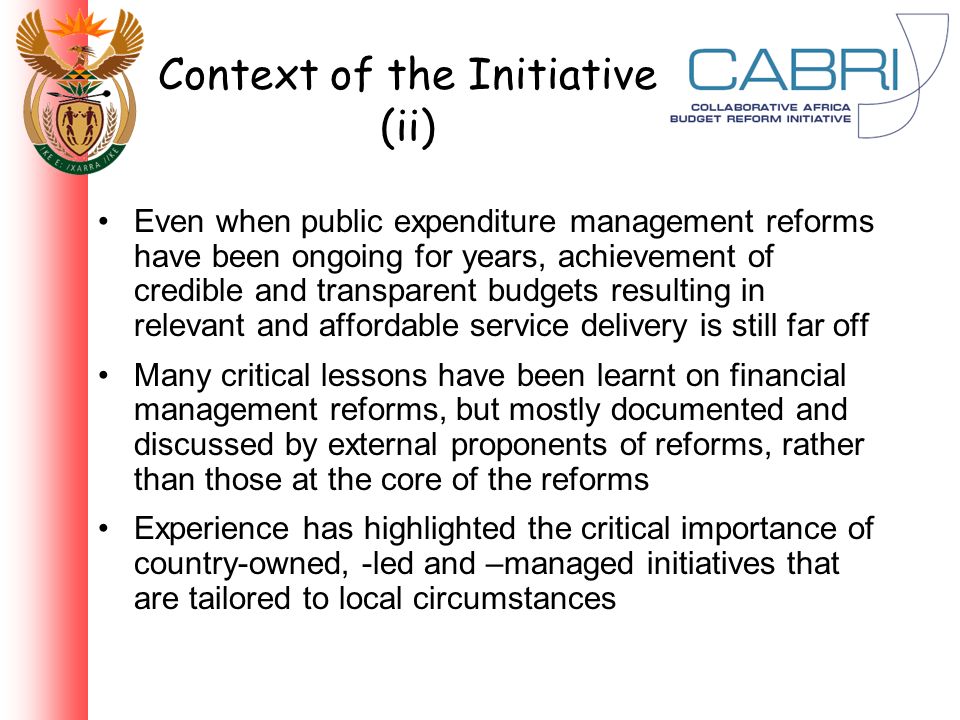 !KE E: /XARRA //KE

Context of the Initiative (ii)

CABRI
COLLABORATIVE AFRICA BUDGET REFORM INITIATIVE

• Even when public expenditure management reforms have been ongoing for years, achievement of credible and transparent budgets resulting in relevant and affordable service delivery is still far off

• Many critical lessons have been learnt on financial management reforms, but mostly documented and discussed by external proponents of reforms, rather than those at the core of the reforms

• Experience has highlighted the critical importance of country-owned, -led and –managed initiatives that are tailored to local circumstances